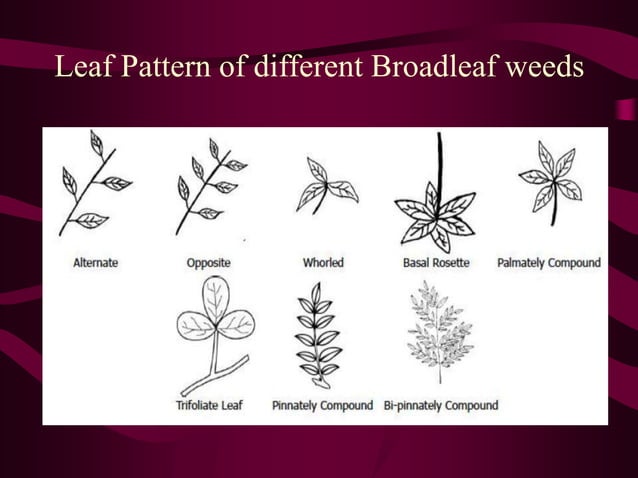 Leaf Pattern of different Broadleaf weeds

Alternate

Opposite

Whorled

Basal Rosette

Palmately Compound

Trifoliate Leaf

Pinnately Compound

Bi-pinnately Compound